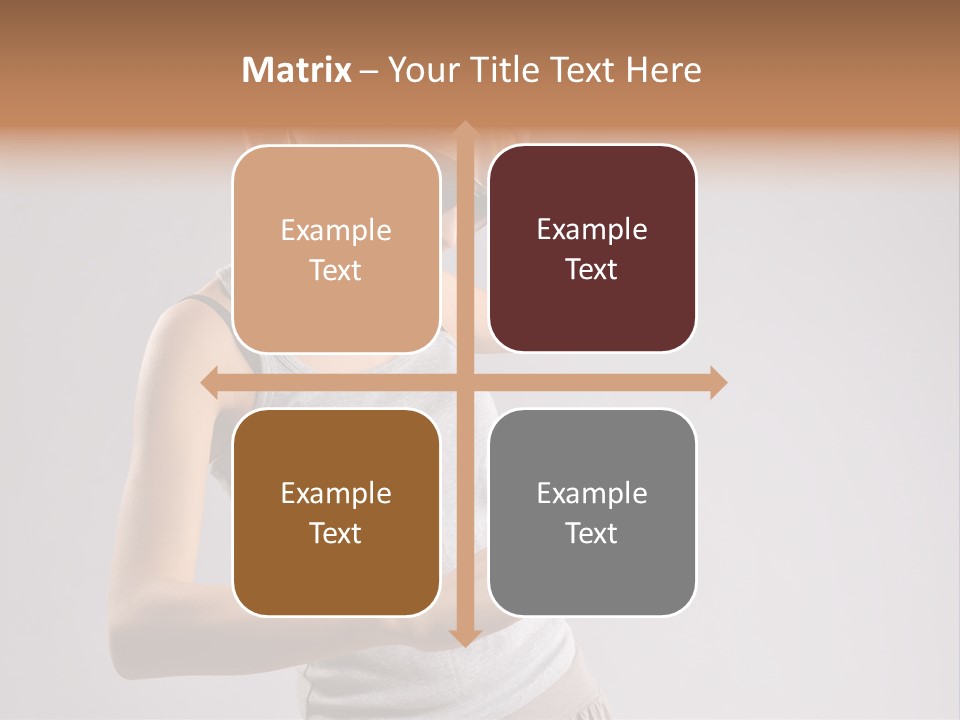 Matrix – Your Title Text Here

Example Text

Example Text

Example Text

Example Text